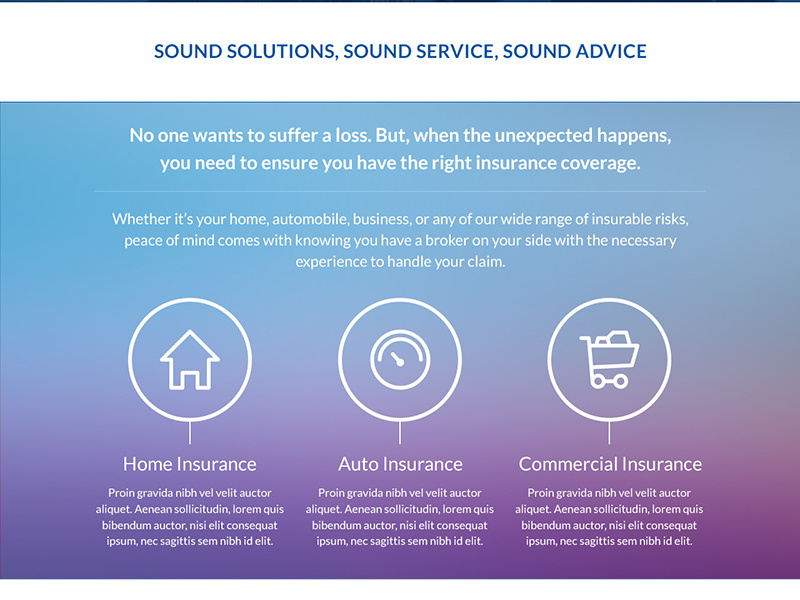 SOUND SOLUTIONS, SOUND SERVICE, SOUND ADVICE

No one wants to suffer a loss. But, when the unexpected happens, you need to ensure you have the right insurance coverage.

Whether it's your home, automobile, business, or any of our wide range of insurable risks, peace of mind comes with knowing you have a broker on your side with the necessary experience to handle your claim.

Home Insurance

Proin gravida nibh vel velit auctor aliquet. Aenean sollicitudin, lorem quis bibendum auctor, nisi elit consequat ipsum, nec sagittis sem nibh id elit.

Auto Insurance

Proin gravida nibh vel velit auctor aliquet. Aenean sollicitudin, lorem quis bibendum auctor, nisi elit consequat ipsum, nec sagittis sem nibh id elit.

Commercial Insurance

Proin gravida nibh vel velit auctor aliquet. Aenean sollicitudin, lorem quis bibendum auctor, nisi elit consequat ipsum, nec sagittis sem nibh id elit.